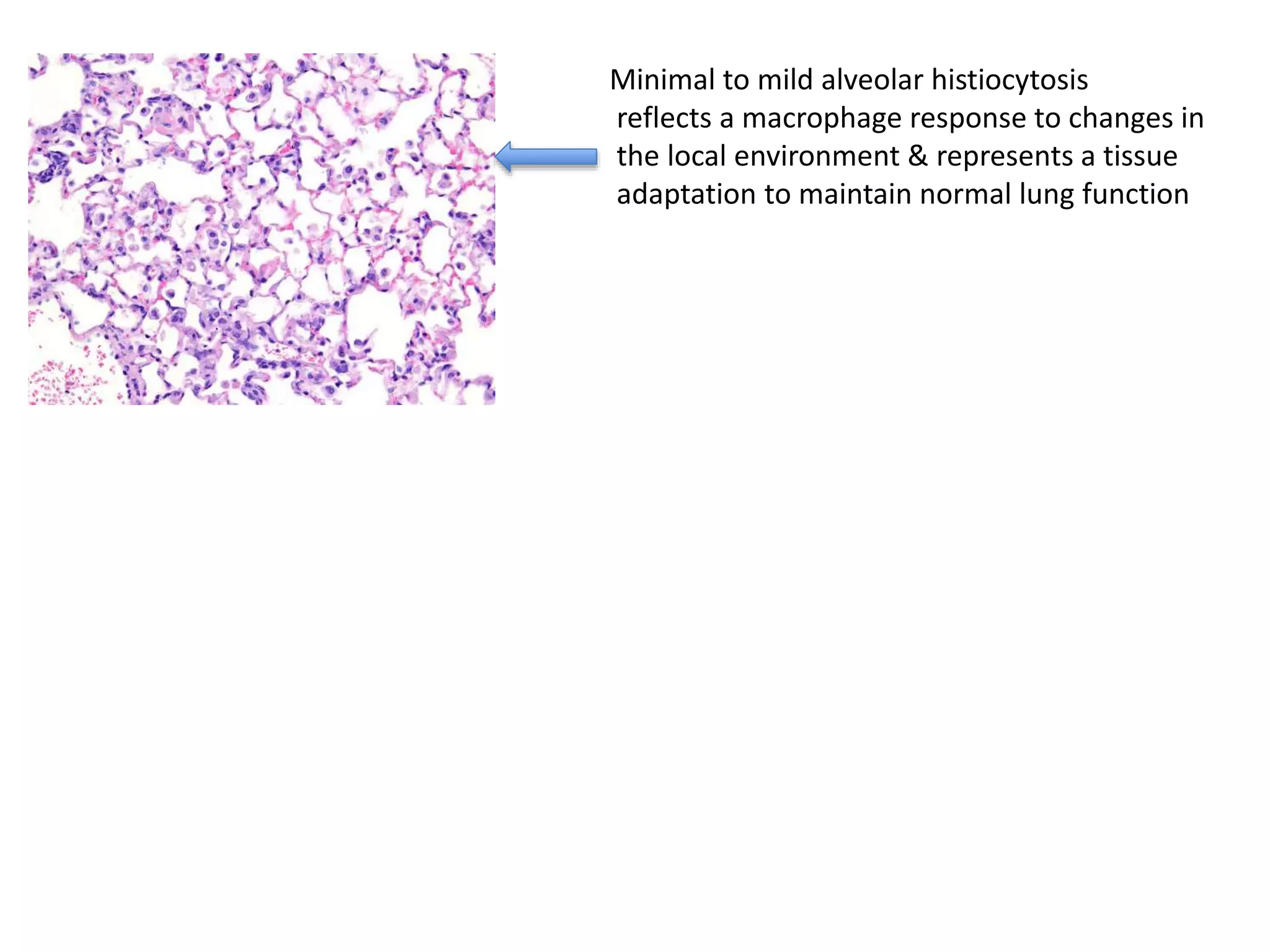 Minimal to mild alveolar histiocytosis reflects a macrophage response to changes in the local environment & represents a tissue adaptation to maintain normal lung function